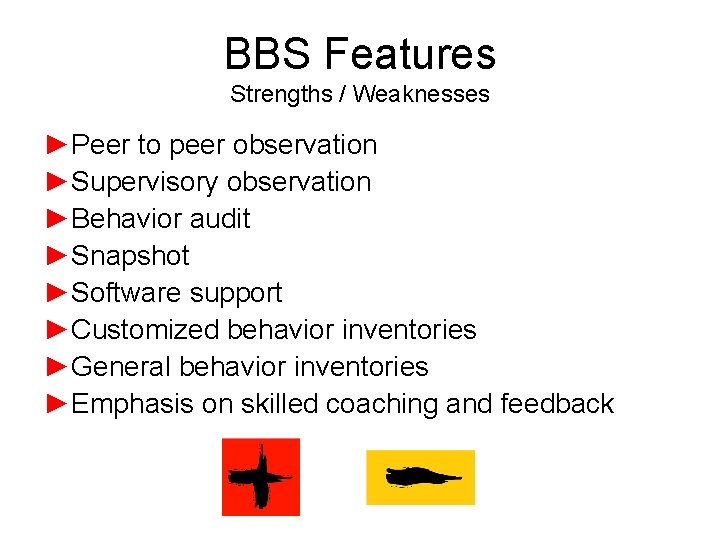 BBS Features

Strengths / Weaknesses

►Peer to peer observation
►Supervisory observation
►Behavior audit
►Snapshot
►Software support
►Customized behavior inventories
►General behavior inventories
►Emphasis on skilled coaching and feedback

+ −